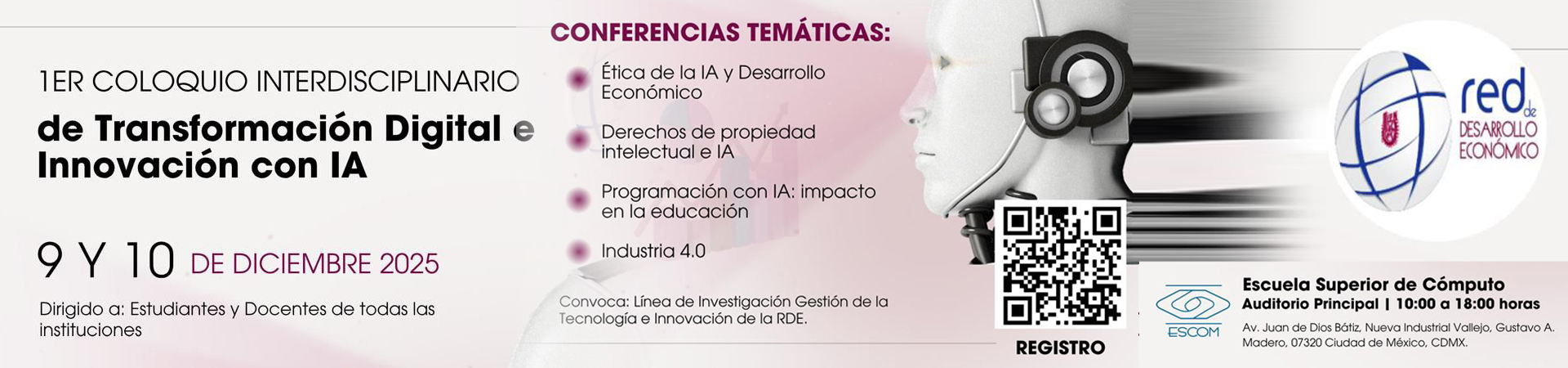 1ER COLOQUIO INTERDISCIPLINARIO

de Transformación Digital e Innovación con IA

9 Y 10 DE DICIEMBRE 2025

Dirigido a: Estudiantes y Docentes de todas las instituciones

CONFERENCIAS TEMÁTICAS:

Ética de la IA y Desarrollo Económico

Derechos de propiedad intelectual e IA

Programación con IA: impacto en la educación

Industria 4.0

Convoca: Línea de Investigación Gestión de la Tecnología e Innovación de la RDE.

REGISTRO

red de DESARROLLO ECONÓMICO

ESCOM

Escuela Superior de Cómputo

Auditorio Principal | 10:00 a 18:00 horas

Av. Juan de Dios Bátiz, Nueva Industrial Vallejo, Gustavo A. Madero, 07320 Ciudad de México, CDMX.